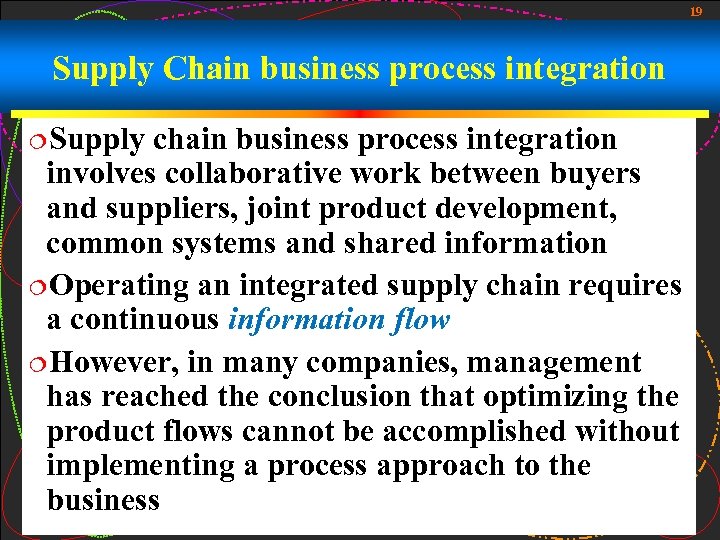 19

Supply Chain business process integration

Supply chain business process integration involves collaborative work between buyers and suppliers, joint product development, common systems and shared information

Operating an integrated supply chain requires a continuous information flow

However, in many companies, management has reached the conclusion that optimizing the product flows cannot be accomplished without implementing a process approach to the business